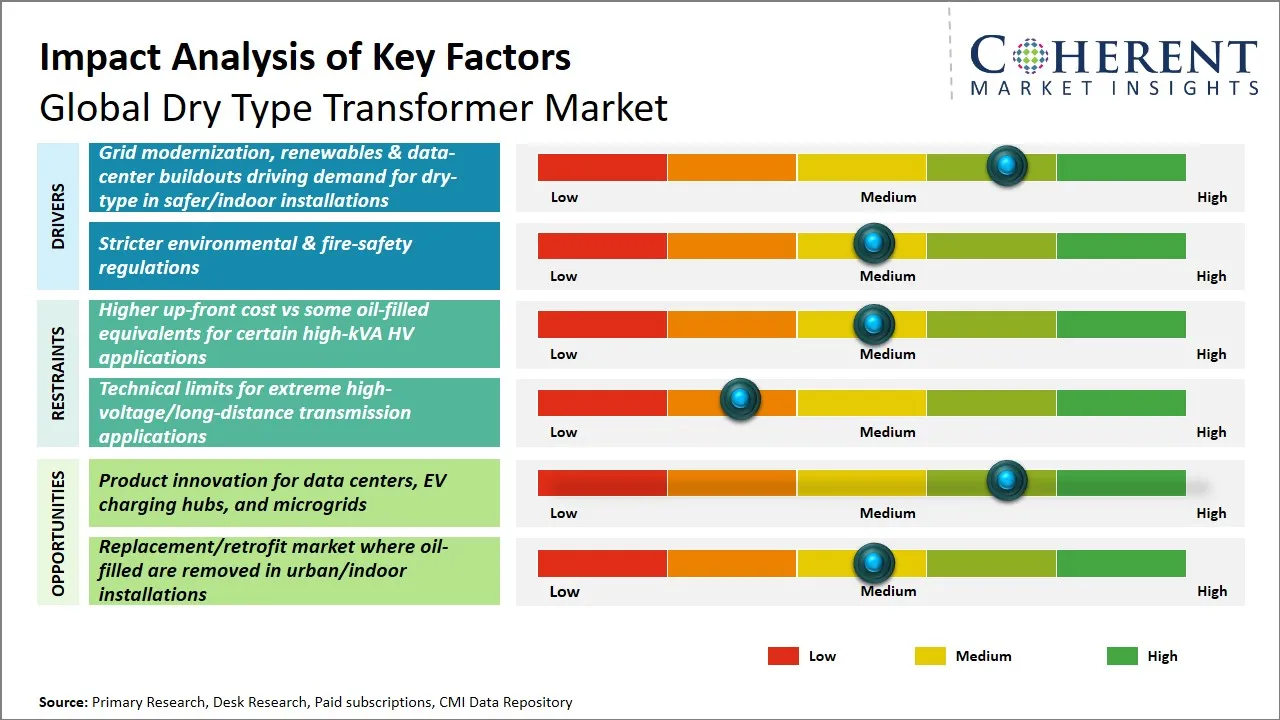 Impact Analysis of Key Factors
Global Dry Type Transformer Market

COHERENT
MARKET INSIGHTS

DRIVERS

Grid modernization, renewables & data-center buildouts driving demand for dry-type in safer/indoor installations

Low Medium High

Stricter environmental & fire-safety regulations

Low Medium High

RESTRAINTS

Higher up-front cost vs some oil-filled equivalents for certain high-kVA HV applications

Low Medium High

Technical limits for extreme high-voltage/long-distance transmission applications

Low Medium High

OPPORTUNITIES

Product innovation for data centers, EV charging hubs, and microgrids

Low Medium High

Replacement/retrofit market where oil-filled are removed in urban/indoor installations

Low Medium High

Low Medium High

Source: Primary Research, Desk Research, Paid subscriptions, CMI Data Repository